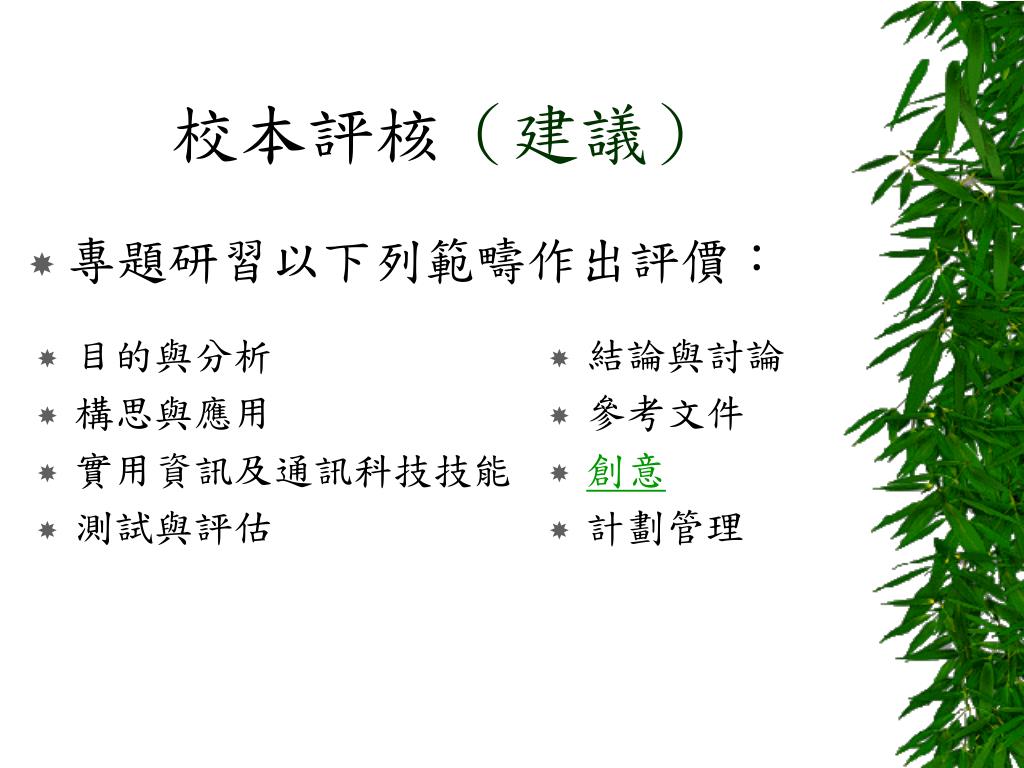 校本評核（建議）

專題研習以下列範疇作出評價：

目的與分析
構思與應用
實用資訊及通訊科技技能
測試與評估

結論與討論
參考文件
創意
計劃管理